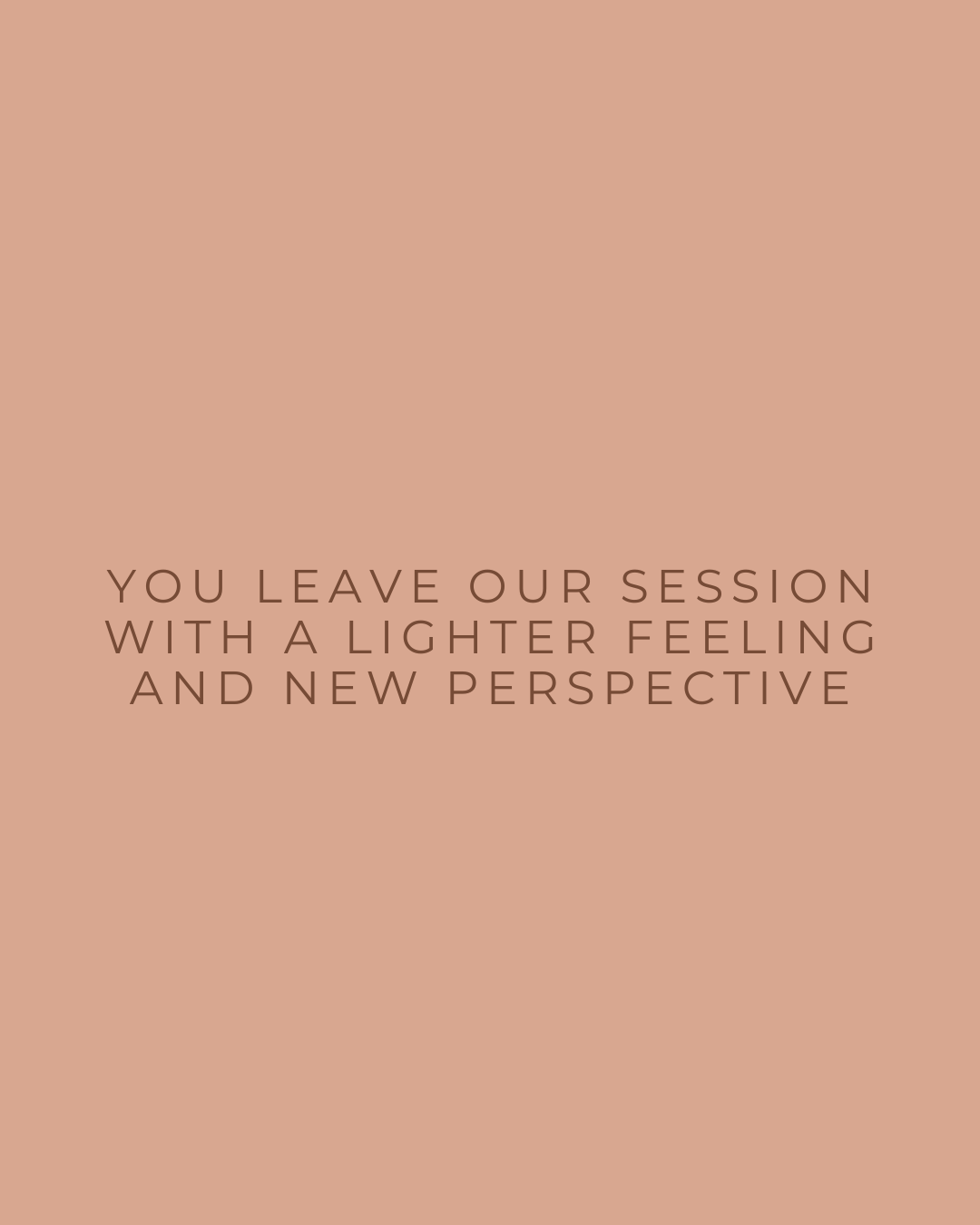 YOU LEAVE OUR SESSION WITH A LIGHTER FEELING AND NEW PERSPECTIVE